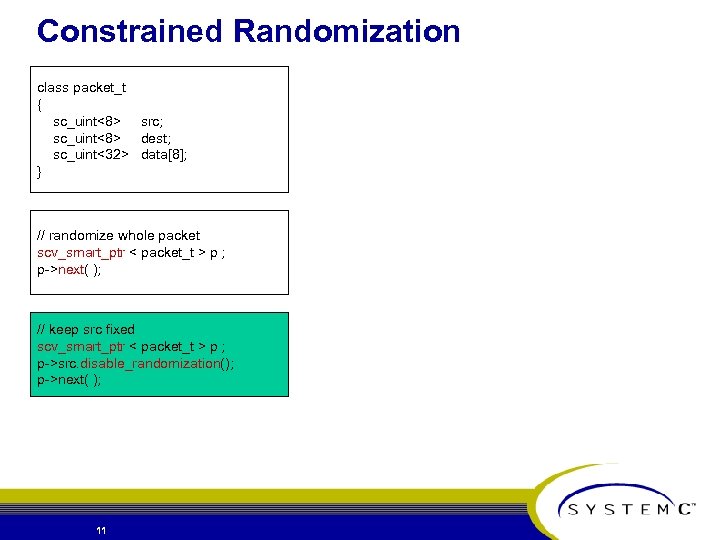 Constrained Randomization

class packet_t
{
sc_uint<8> src;
sc_uint<8> dest;
sc_uint<32> data[8];
}

// randomize whole packet
scv_smart_ptr < packet_t > p ;
p->next( );

// keep src fixed
scv_smart_ptr < packet_t > p ;
p->src.disable_randomization();
p->next( );

11

SYSTEM C™